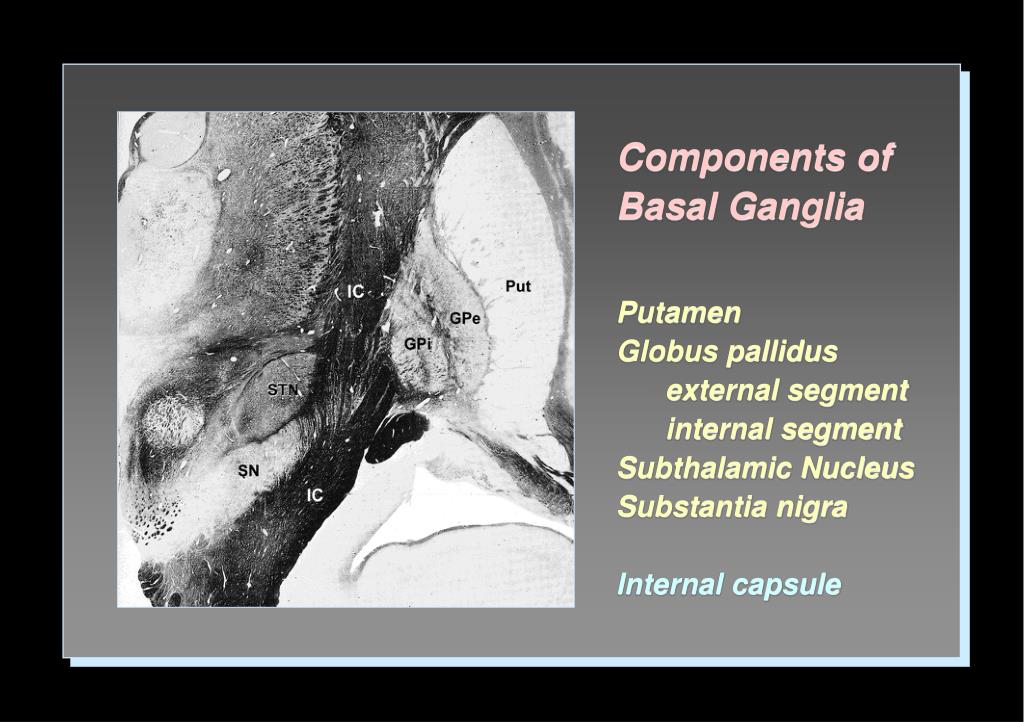 IC
Put
GPe
GPi
STN
SN
IC

Components of Basal Ganglia

Putamen
Globus pallidus
external segment
internal segment
Subthalamic Nucleus
Substantia nigra

Internal capsule